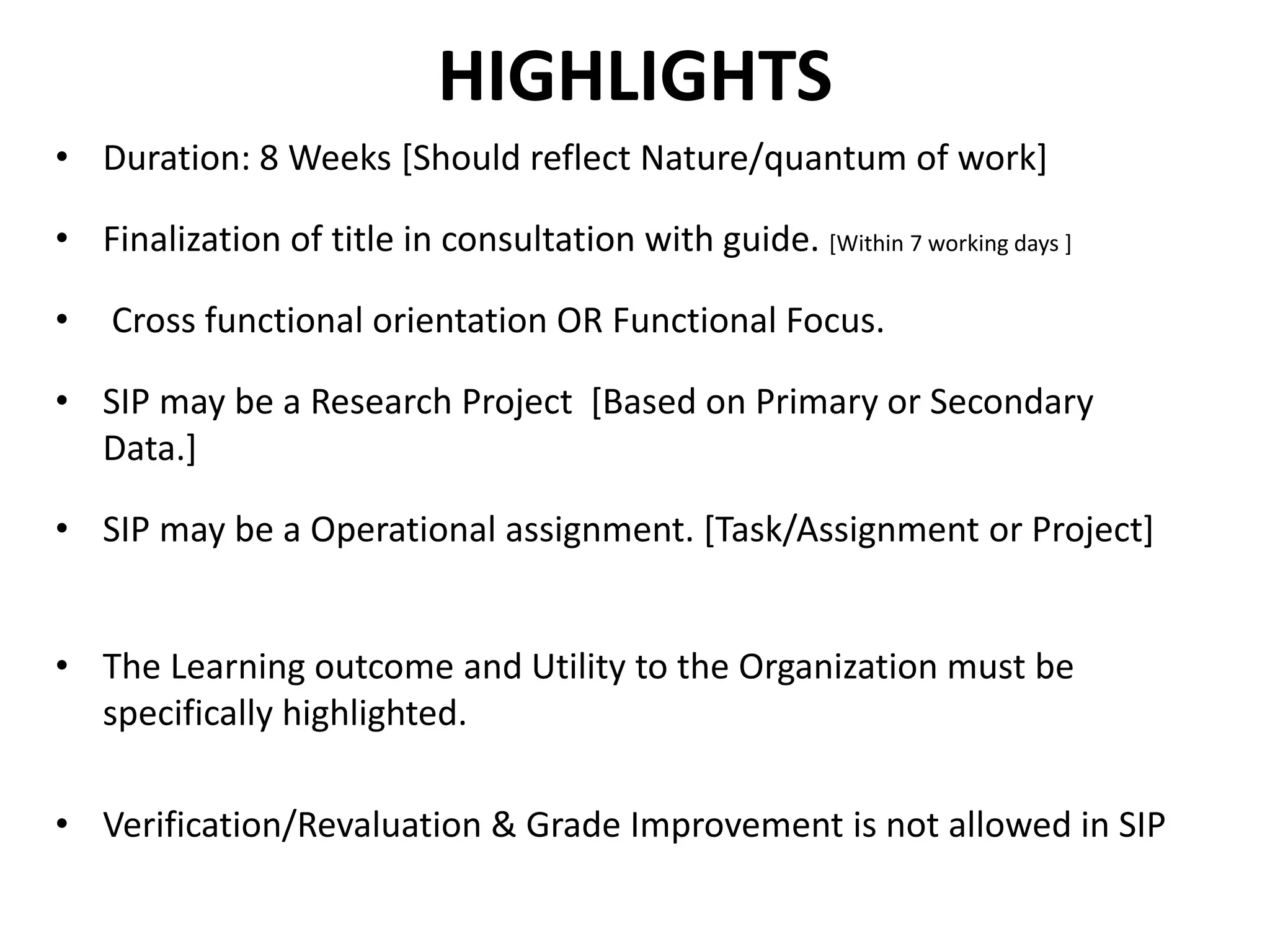 HIGHLIGHTS

• Duration: 8 Weeks [Should reflect Nature/quantum of work]

• Finalization of title in consultation with guide. [Within 7 working days ]

• Cross functional orientation OR Functional Focus.

• SIP may be a Research Project [Based on Primary or Secondary Data.]

• SIP may be a Operational assignment. [Task/Assignment or Project]

• The Learning outcome and Utility to the Organization must be specifically highlighted.

• Verification/Revaluation & Grade Improvement is not allowed in SIP